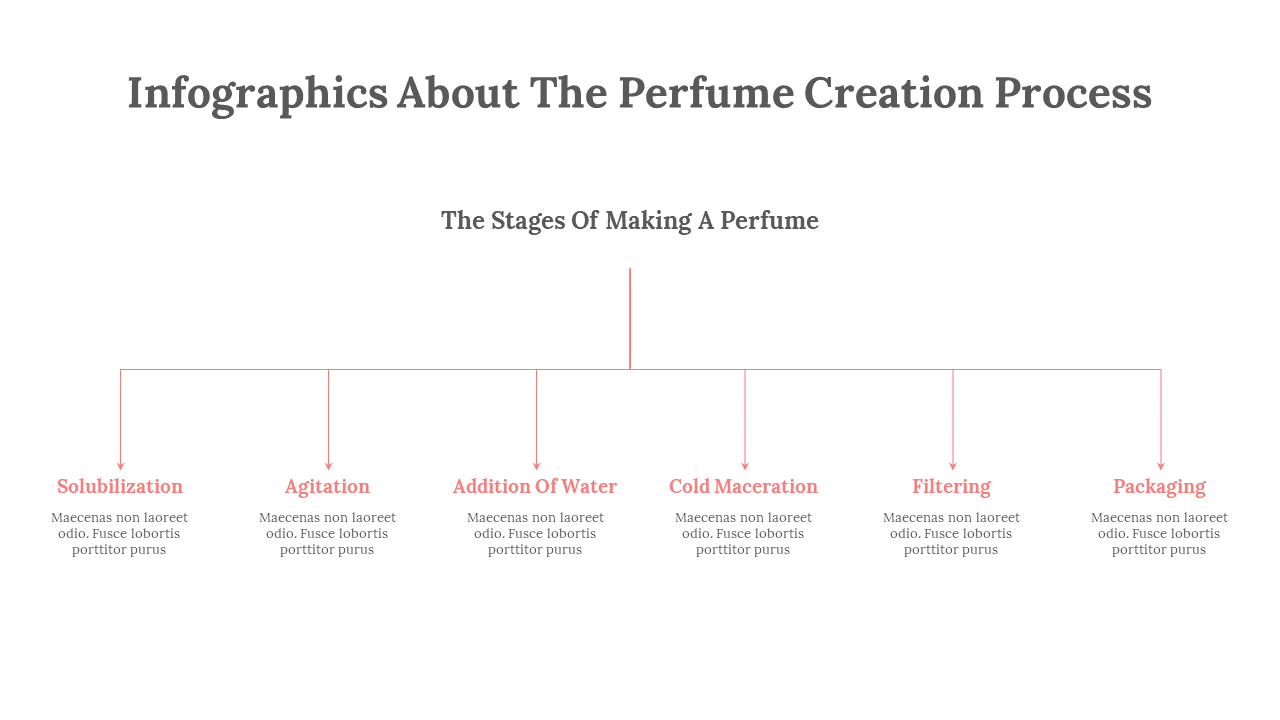 Infographics About The Perfume Creation Process

The Stages Of Making A Perfume

Solubilization

Maecenas non laoreet odio. Fusce lobortis porttitor purus

Agitation

Maecenas non laoreet odio. Fusce lobortis porttitor purus

Addition Of Water

Maecenas non laoreet odio. Fusce lobortis porttitor purus

Cold Maceration

Maecenas non laoreet odio. Fusce lobortis porttitor purus

Filtering

Maecenas non laoreet odio. Fusce lobortis porttitor purus

Packaging

Maecenas non laoreet odio. Fusce lobortis porttitor purus